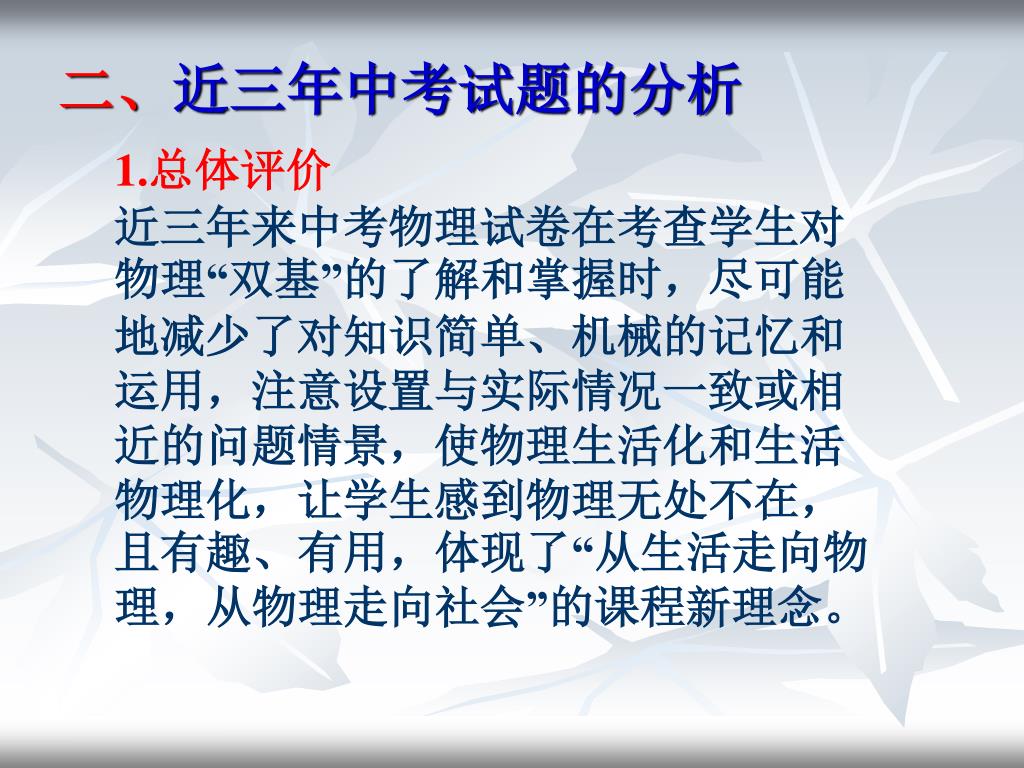 二、近三年中考试题的分析

1.总体评价

近三年来中考物理试卷在考查学生对物理“双基”的了解和掌握时，尽可能地减少了对知识简单、机械的记忆和运用，注意设置与实际情况一致或相近的问题情景，使物理生活化和生活物理化，让学生感到物理无处不在，且有趣、有用，体现了“从生活走向物理，从物理走向社会”的课程新理念。